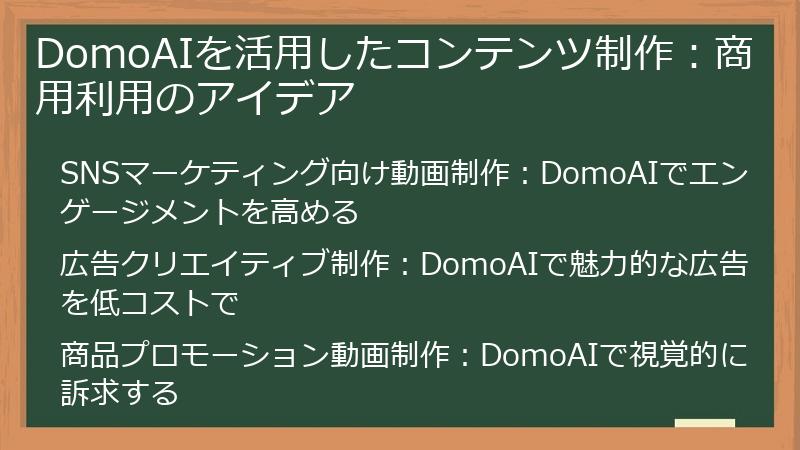 DomoAIを活用したコンテンツ制作：商用利用のアイデア

SNSマーケティング向け動画制作：DomoAIでエンゲージメントを高める

広告クリエイティブ制作：DomoAIで魅力的な広告を低コストで

商品プロモーション動画制作：DomoAIで視覚的に訴求する